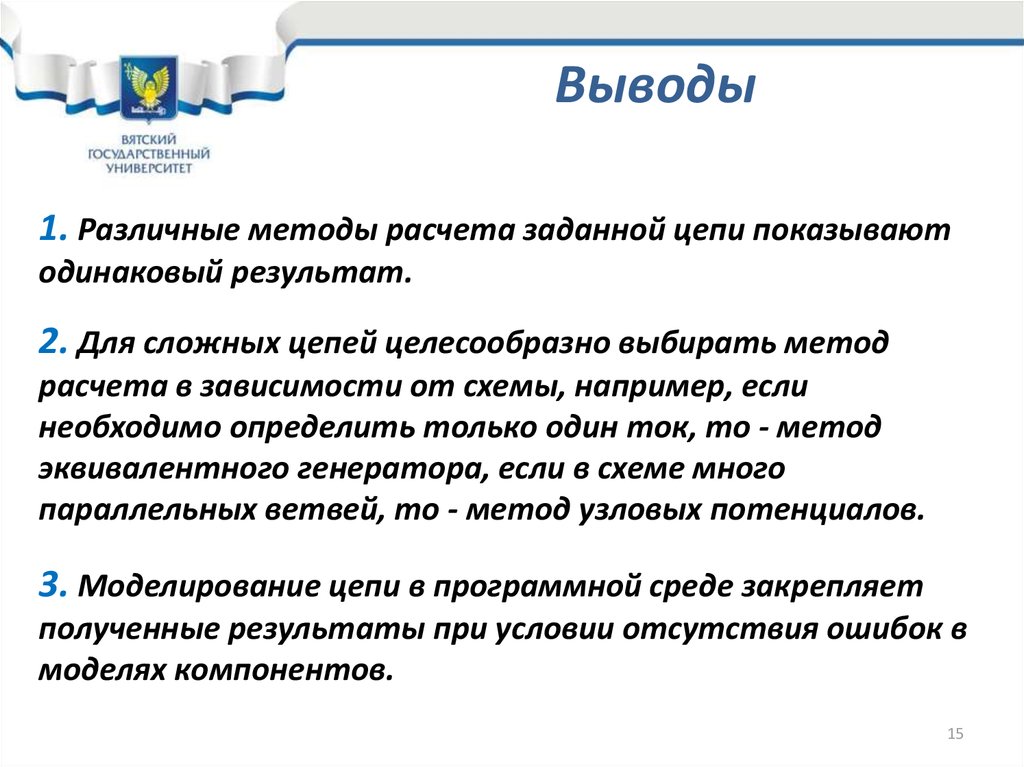 ВЯТСКИЙ ГОСУДАРСТВЕННЫЙ УНИВЕРСИТЕТ

Выводы

1. Различные методы расчета заданной цепи показывают одинаковый результат.

2. Для сложных цепей целесообразно выбирать метод расчета в зависимости от схемы, например, если необходимо определить только один ток, то - метод эквивалентного генератора, если в схеме много параллельных ветвей, то - метод узловых потенциалов.

3. Моделирование цепи в программной среде закрепляет полученные результаты при условии отсутствия ошибок в моделях компонентов.

15